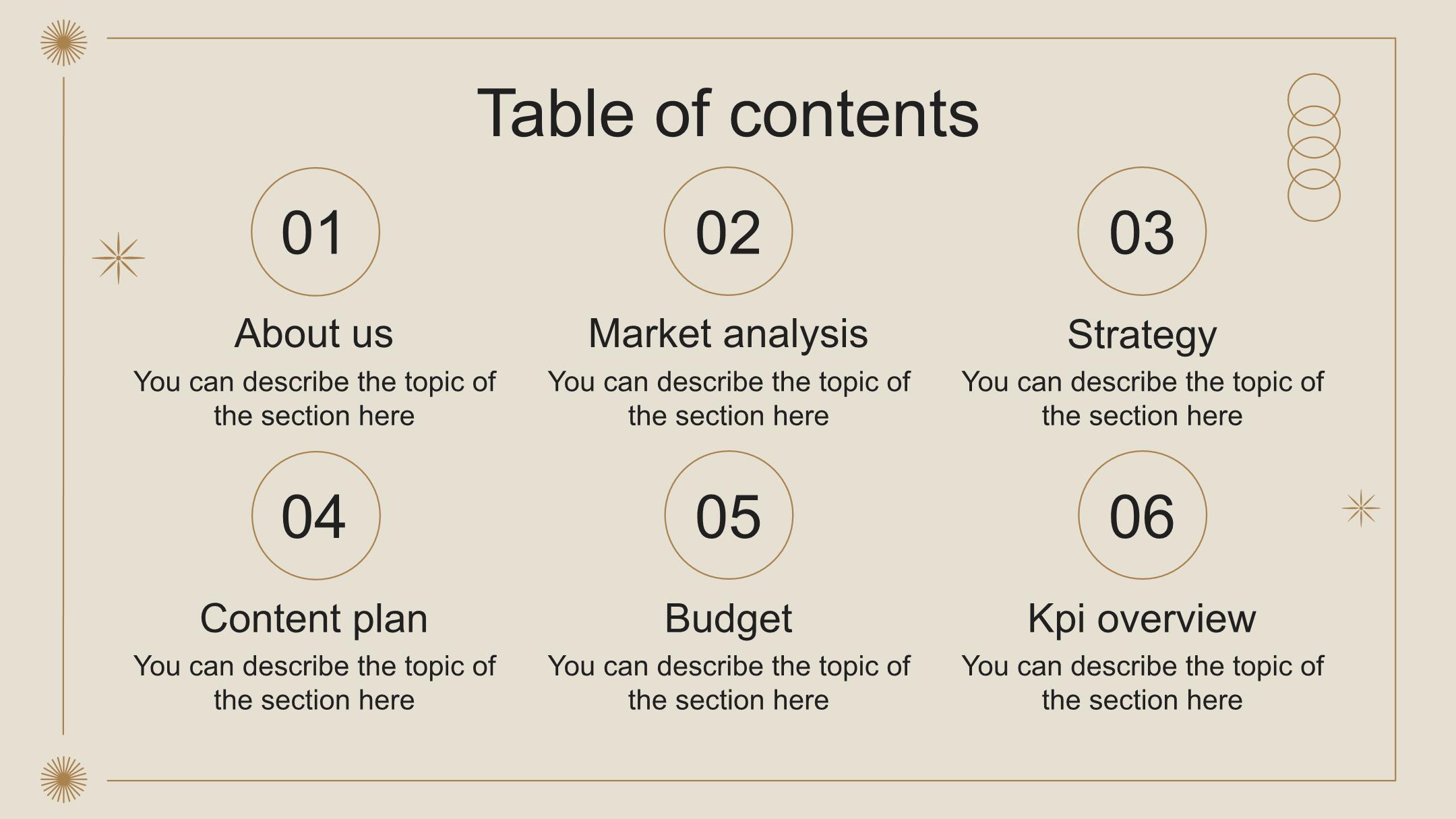 Table of contents

01

About us

You can describe the topic of the section here

02

Market analysis

You can describe the topic of the section here

03

Strategy

You can describe the topic of the section here

04

Content plan

You can describe the topic of the section here

05

Budget

You can describe the topic of the section here

06

Kpi overview

You can describe the topic of the section here